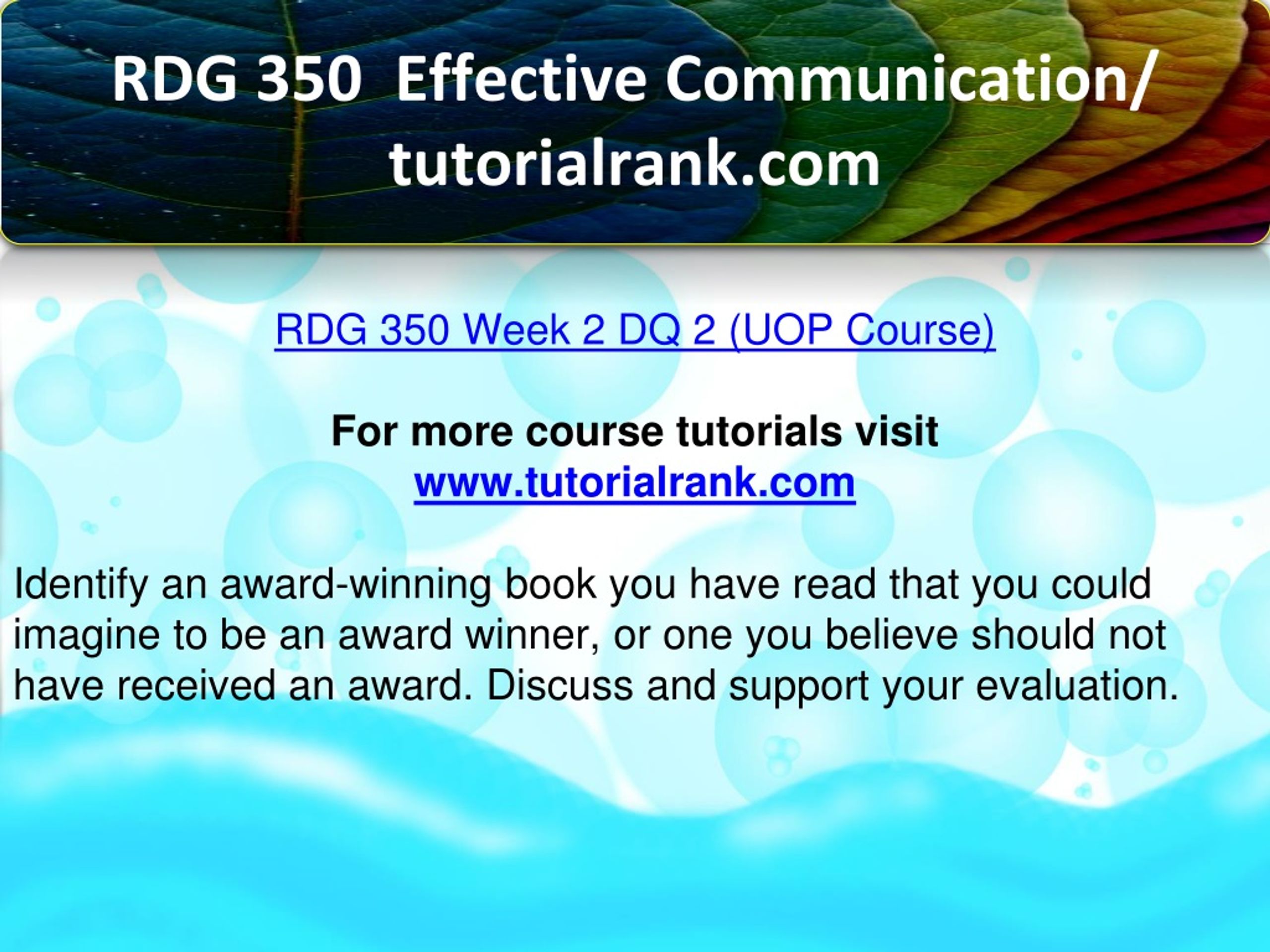 RDG 350 Effective Communication/ tutorialrank.com

RDG 350 Week 2 DQ 2 (UOP Course)

For more course tutorials visit
www.tutorialrank.com

Identify an award-winning book you have read that you could imagine to be an award winner, or one you believe should not have received an award. Discuss and support your evaluation.